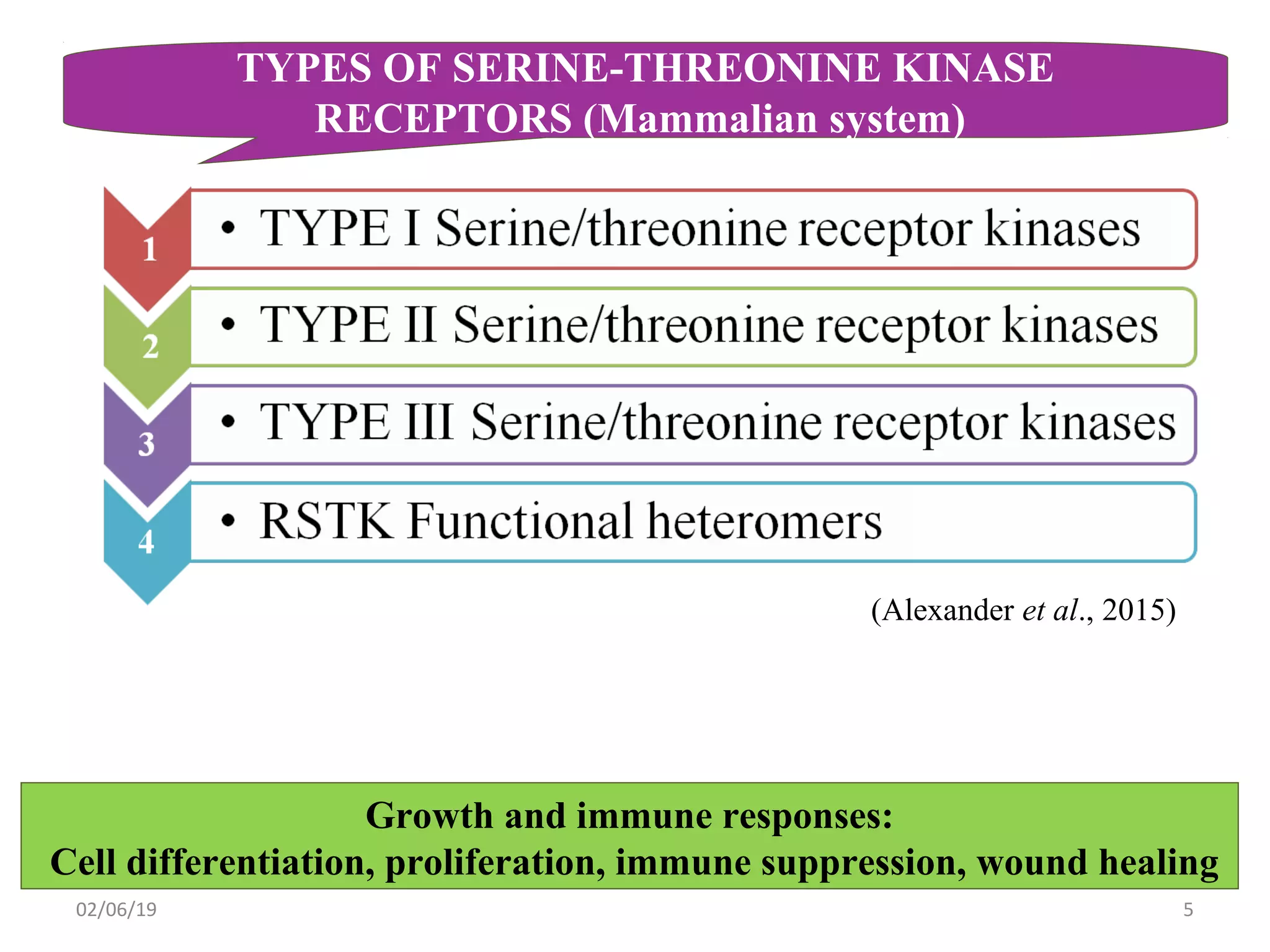 TYPES OF SERINE-THREONINE KINASE RECEPTORS (Mammalian system)

1
• TYPE I Serine/threonine receptor kinases

2
• TYPE II Serine/threonine receptor kinases

3
• TYPE III Serine/threonine receptor kinases

4
• RSTK Functional heteromers

(Alexander et al., 2015)

Growth and immune responses:
Cell differentiation, proliferation, immune suppression, wound healing

02/06/19

5